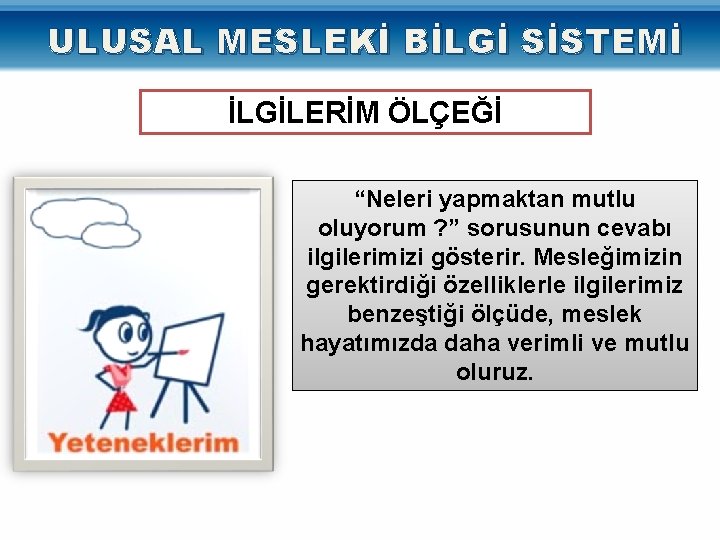 ULUSAL MESLEKİ BİLGİ SİSTEMİ

İLGİLERİM ÖLÇEĞİ

Yeteneklerim

“Neleri yapmaktan mutlu oluyorum ?” sorusunun cevabı ilgilerimizi gösterir. Mesleğimizin gerektirdiği özelliklerle ilgilerimiz benzeştiği ölçüde, meslek hayatımızda daha verimli ve mutlu oluruz.